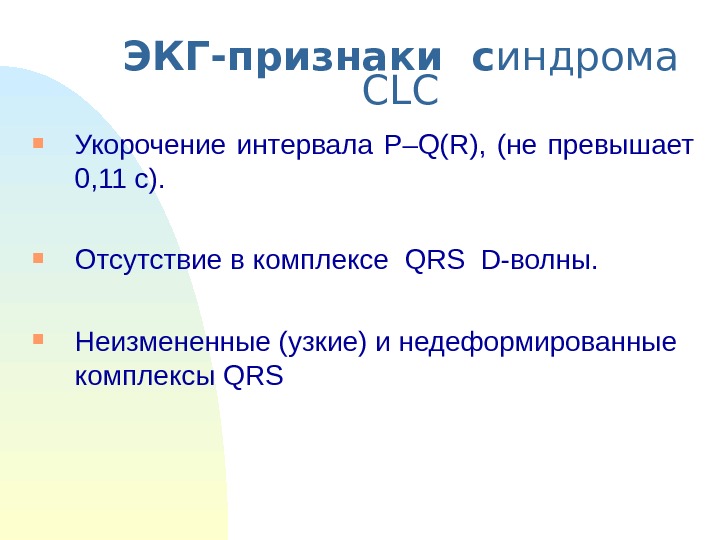 ЭКГ-признаки синдрома CLC

Укорочение интервала P–Q(R), (не превышает 0,11 с).

Отсутствие в комплексе QRS D-волны.

Неизмененные (узкие) и недеформированные комплексы QRS